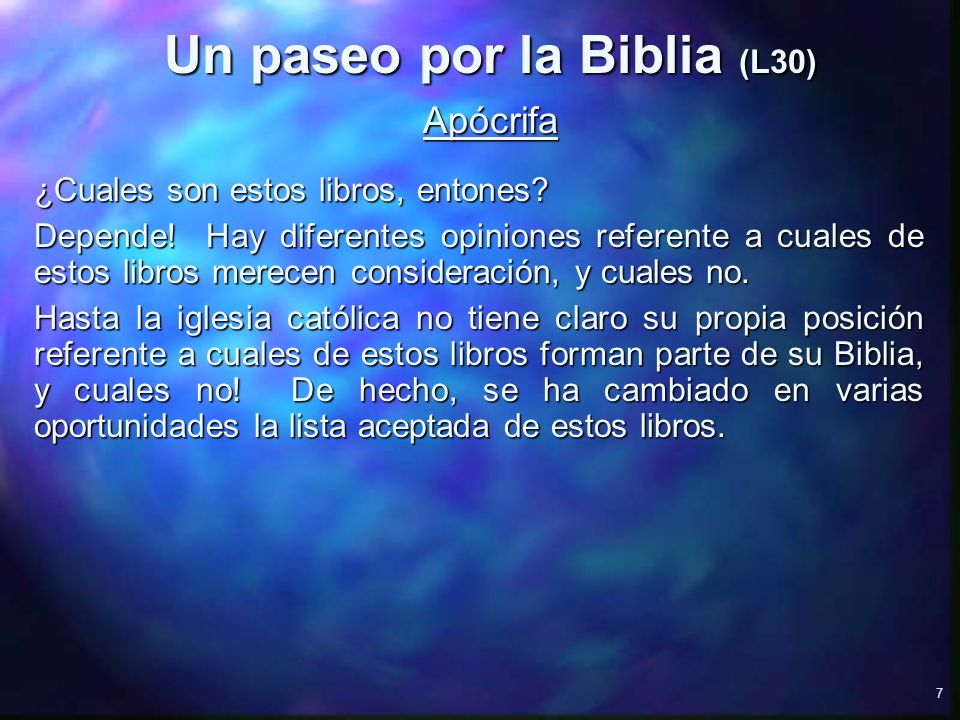 Un paseo por la Biblia (L30)

Apócrifa

¿Cuales son estos libros, entones?

Depende! Hay diferentes opiniones referente a cuales de estos libros merecen consideración, y cuales no.

Hasta la iglesia católica no tiene claro su propia posición referente a cuales de estos libros forman parte de su Biblia, y cuales no! De hecho, se ha cambiado en varias oportunidades la lista aceptada de estos libros.

7